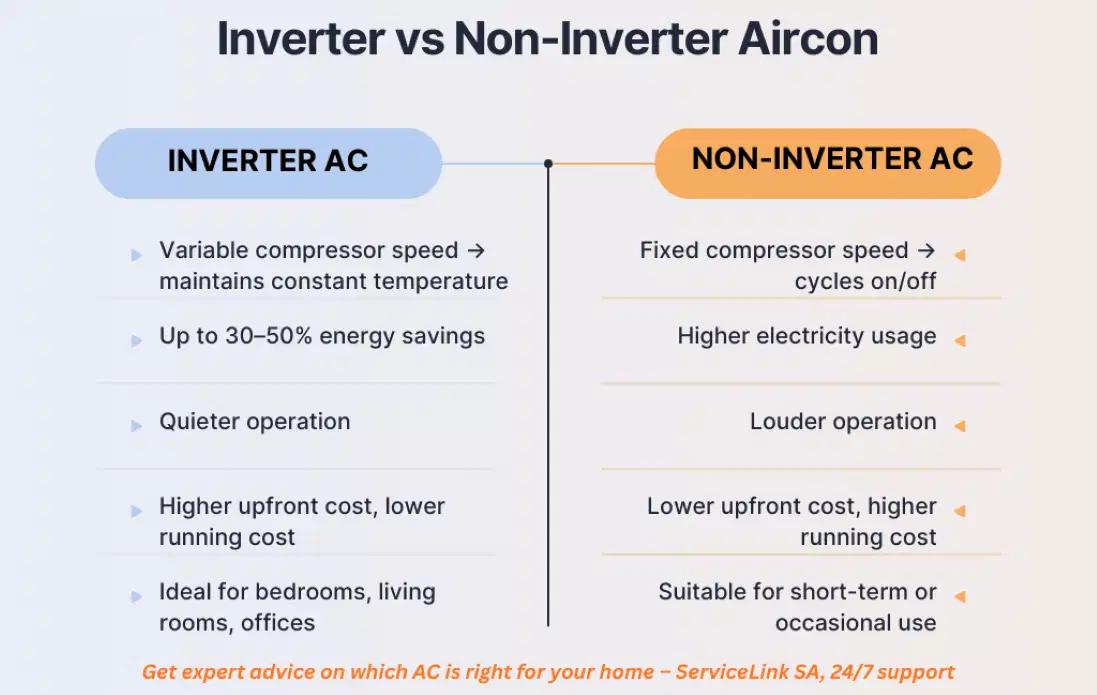 Inverter vs Non-Inverter Aircon

INVERTER AC

Variable compressor speed → maintains constant temperature

Up to 30–50% energy savings

Quieter operation

Higher upfront cost, lower running cost

Ideal for bedrooms, living rooms, offices

NON-INVERTER AC

Fixed compressor speed → cycles on/off

Higher electricity usage

Louder operation

Lower upfront cost, higher running cost

Suitable for short-term or occasional use

Get expert advice on which AC is right for your home – ServiceLink SA, 24/7 support